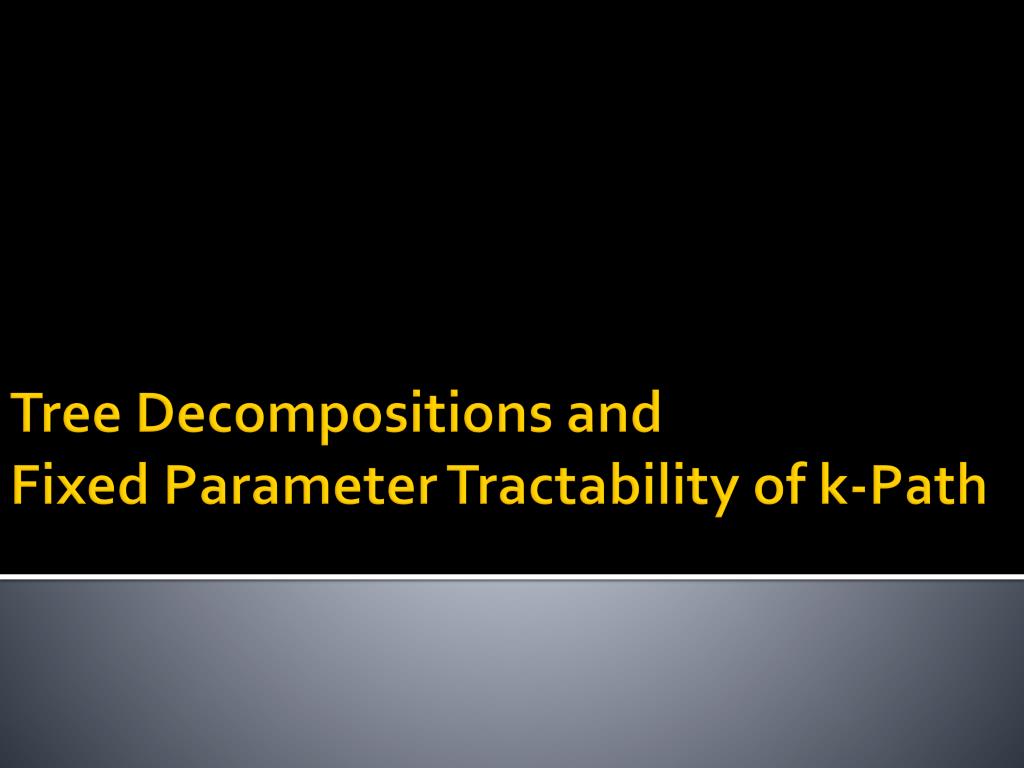 Tree Decompositions and
Fixed Parameter Tractability of k-Path